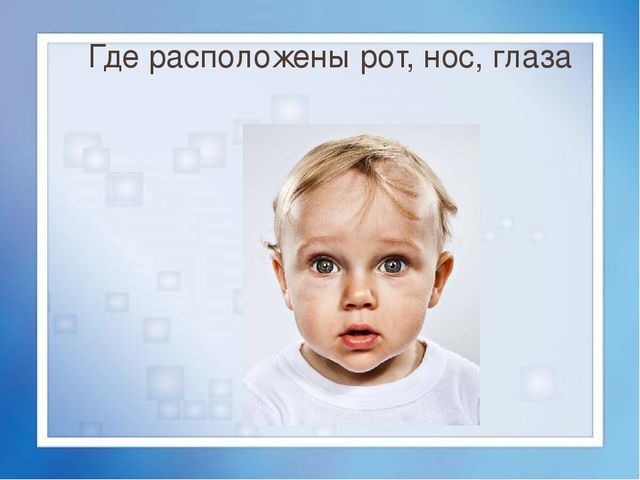 Где расположены рот, нос, глаза